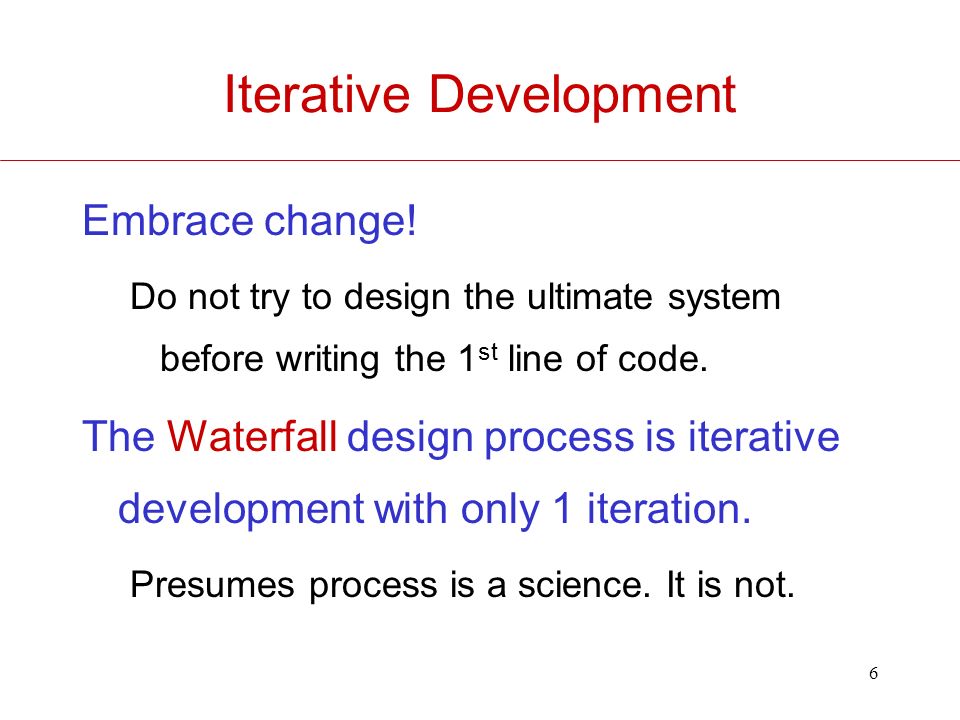 Iterative Development

Embrace change!

Do not try to design the ultimate system before writing the 1$^{st}$ line of code.

The Waterfall design process is iterative development with only 1 iteration.

Presumes process is a science. It is not.

6